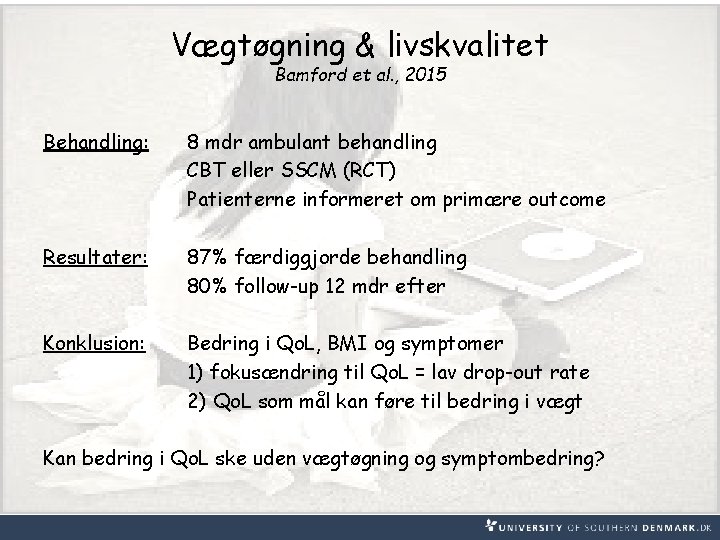 Vægtøgning & livskvalitet
Bamford et al., 2015

Behandling: 8 mdr ambulant behandling
CBT eller SSCM (RCT)
Patienterne informeret om primære outcome

Resultater: 87% færdiggjorde behandling
80% follow-up 12 mdr efter

Konklusion: Bedring i QoL, BMI og symptomer
1) fokusændring til QoL = lav drop-out rate
2) QoL som mål kan føre til bedring i vægt

Kan bedring i QoL ske uden vægtøgning og symptombedring?

UNIVERSITY OF SOUTHERN DENMARK.DK